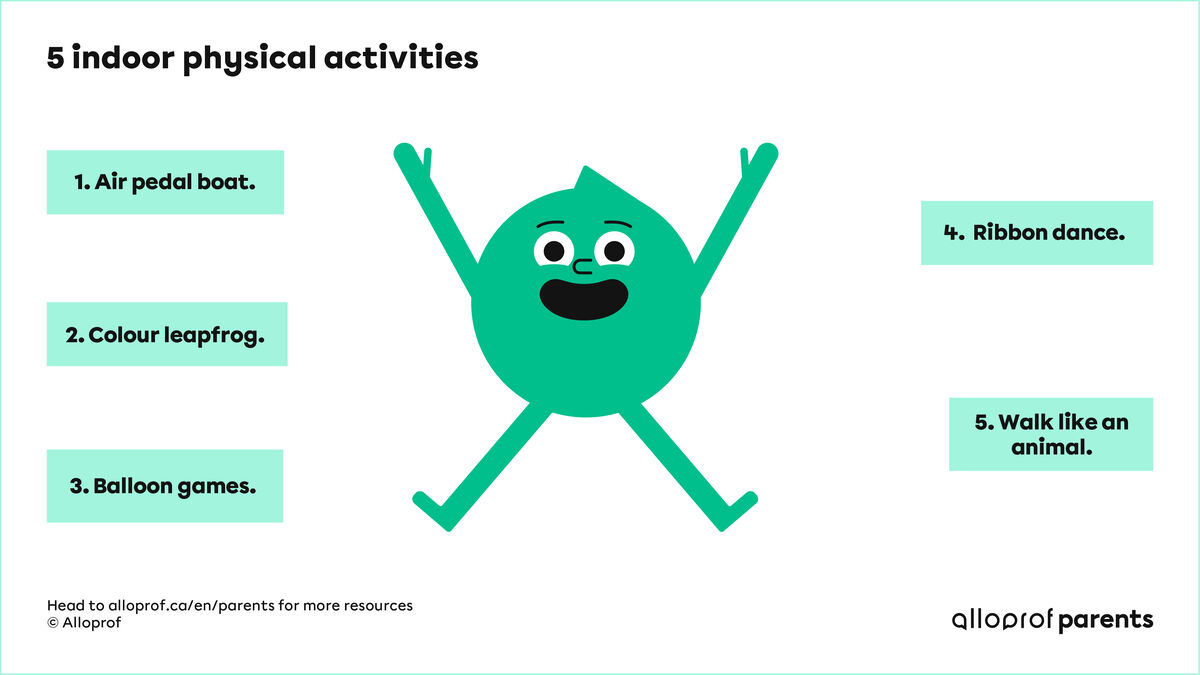 5 indoor physical activities

1. Air pedal boat.

2. Colour leapfrog.

3. Balloon games.

4. Ribbon dance.

5. Walk like an animal.

Head to alloprof.ca/en/parents for more resources
© Alloprof

alloprof parents